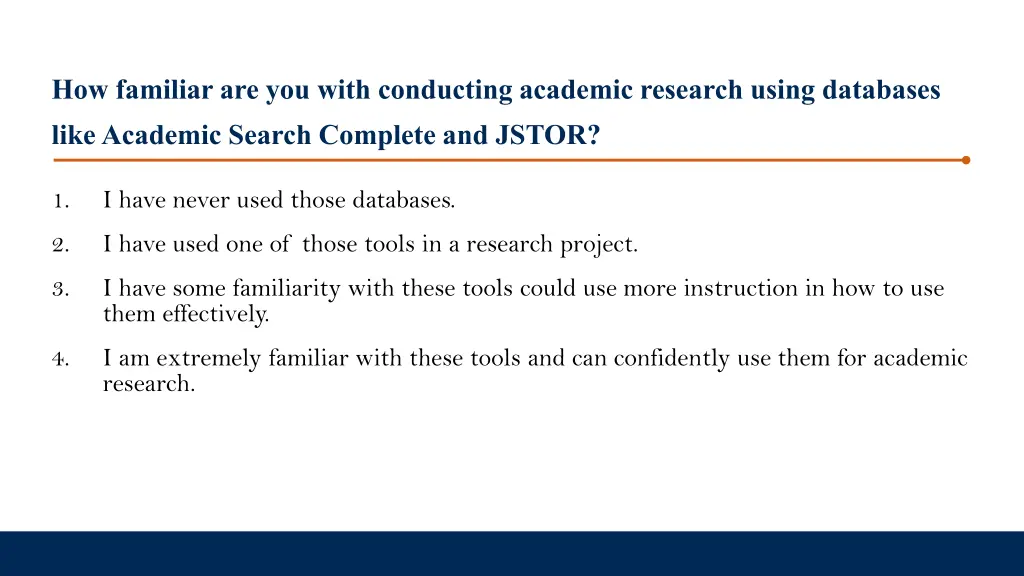 How familiar are you with conducting academic research using databases like Academic Search Complete and JSTOR?

1. I have never used those databases.
2. I have used one of those tools in a research project.
3. I have some familiarity with these tools could use more instruction in how to use them effectively.
4. I am extremely familiar with these tools and can confidently use them for academic research.